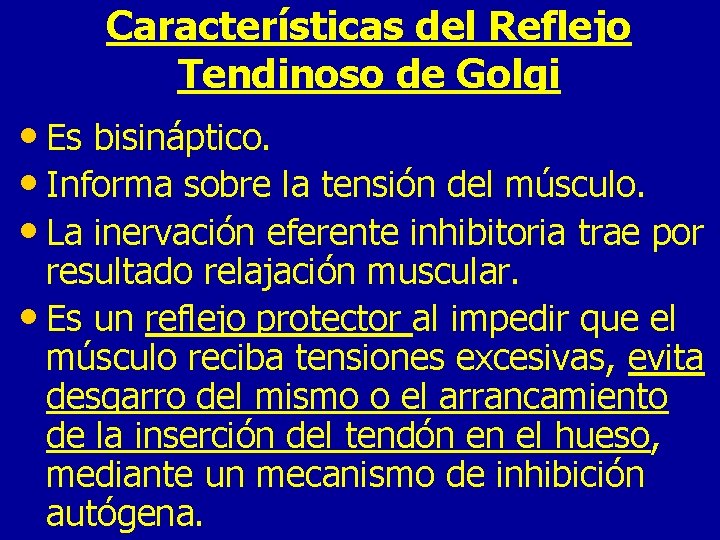 Características del Reflejo Tendinoso de Golgi

• Es bisináptico.
• Informa sobre la tensión del músculo.
• La inervación eferente inhibitoria trae por resultado relajación muscular.
• Es un reflejo protector al impedir que el músculo reciba tensiones excesivas, evita desgarro del mismo o el arrancamiento de la inserción del tendón en el hueso, mediante un mecanismo de inhibición autógena.